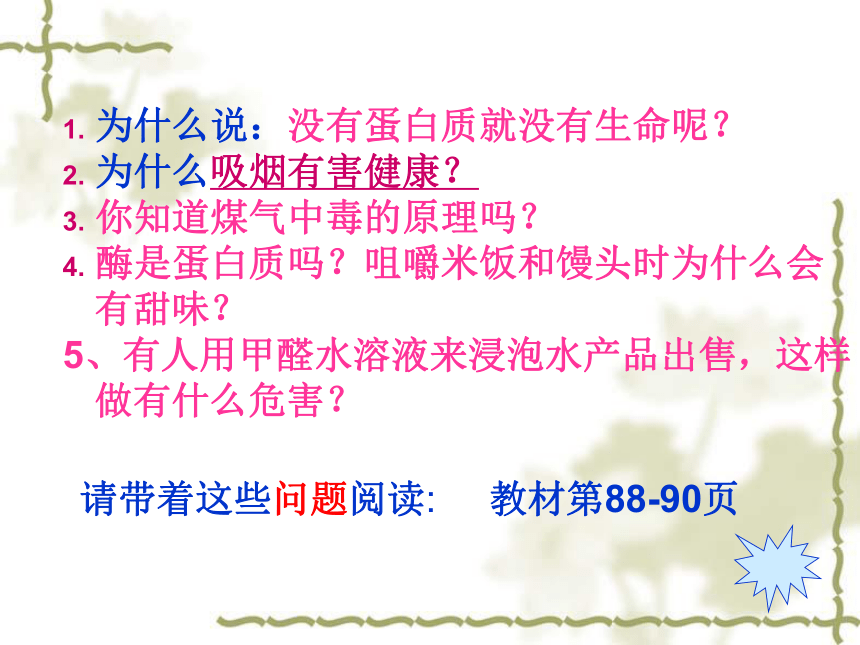 1. 为什么说：没有蛋白质就没有生命呢？
2. 为什么吸烟有害健康？
3. 你知道煤气中毒的原理吗？
4. 酶是蛋白质吗？咀嚼米饭和馒头时为什么会有甜味？
5、有人用甲醛水溶液来浸泡水产品出售，这样做有什么危害？

请带着这些问题阅读:　教材第88-90页